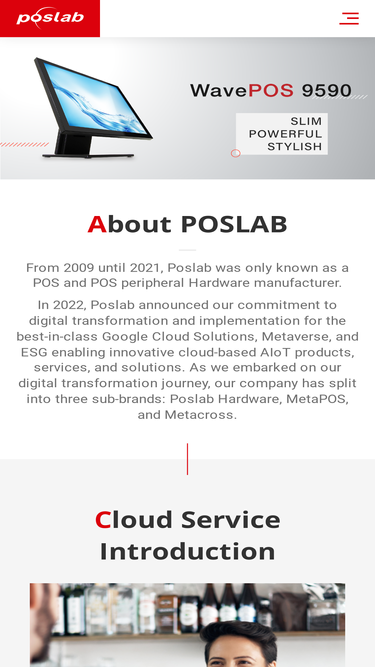 poslab

WavePOS 9590

SLIM
POWERFUL
STYLISH

About POSLAB

From 2009 until 2021, Poslab was only known as a POS and POS peripheral Hardware manufacturer.

In 2022, Poslab announced our commitment to digital transformation and implementation for the best-in-class Google Cloud Solutions, Metaverse, and ESG enabling innovative cloud-based AIoT products, services, and solutions. As we embarked on our digital transformation journey, our company has split into three sub-brands: Poslab Hardware, MetaPOS, and Metacross.

Cloud Service Introduction